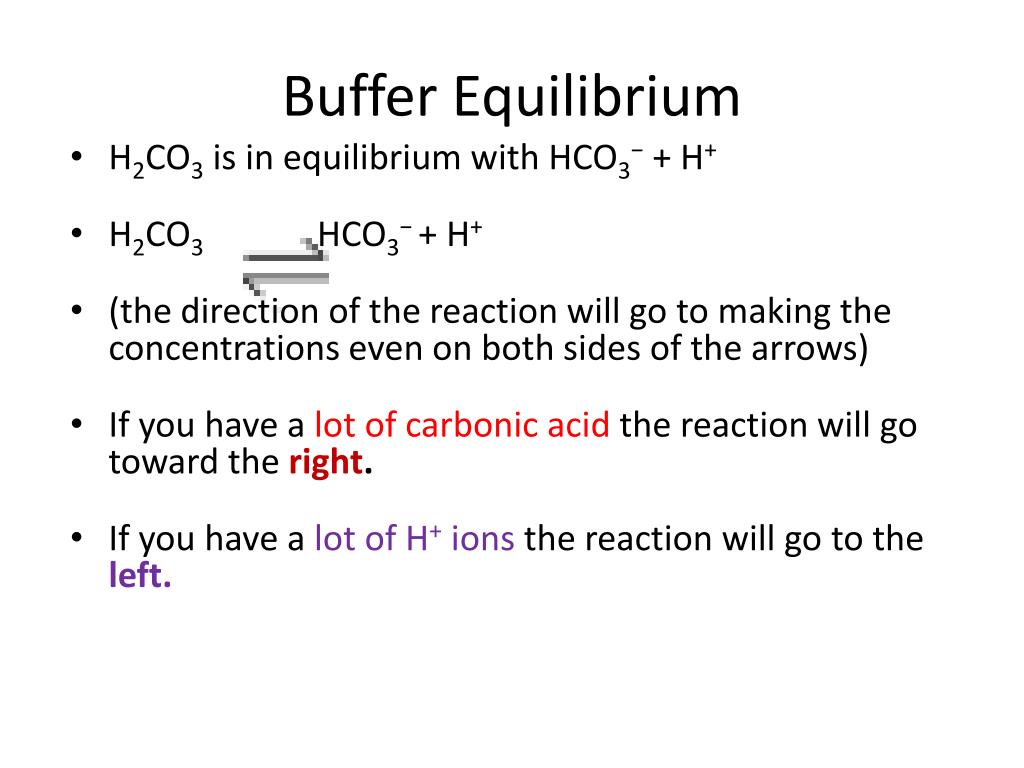 Buffer Equilibrium

• $H_2CO_3$ is in equilibrium with $HCO_3^-$ + $H^+$

• $H_2CO_3 \rightleftharpoons HCO_3^- + H^+$

• (the direction of the reaction will go to making the concentrations even on both sides of the arrows)

• If you have a lot of carbonic acid the reaction will go toward the right.

• If you have a lot of $H^+$ ions the reaction will go to the left.